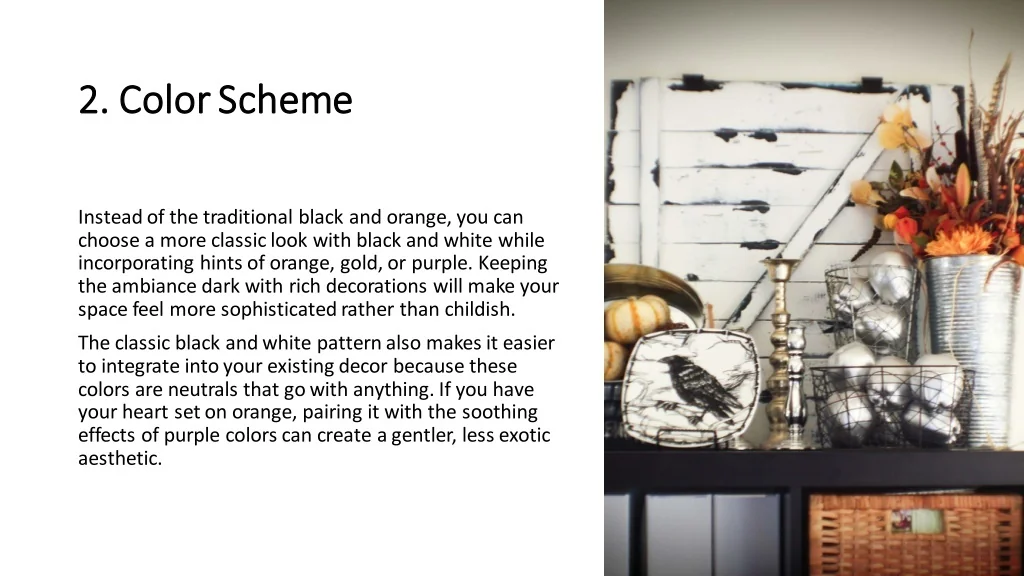 2. Color Scheme

Instead of the traditional black and orange, you can choose a more classic look with black and white while incorporating hints of orange, gold, or purple. Keeping the ambiance dark with rich decorations will make your space feel more sophisticated rather than childish.

The classic black and white pattern also makes it easier to integrate into your existing decor because these colors are neutrals that go with anything. If you have your heart set on orange, pairing it with the soothing effects of purple colors can create a gentler, less exotic aesthetic.